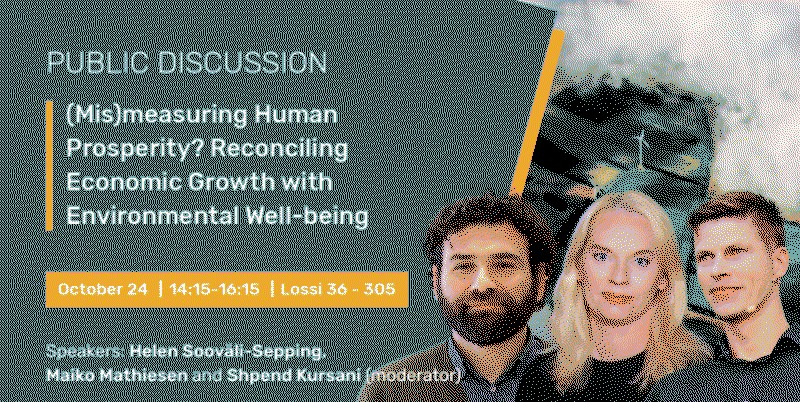 PUBLIC DISCUSSION

(Mis)measuring Human Prosperity? Reconciling Economic Growth with Environmental Well-being

October 24 | 14:15-16:15 | Lossi 36 - 305

Speakers: Helen Sooväli-Sepping, Maiko Mathiesen and Shpend Kursani (moderator)